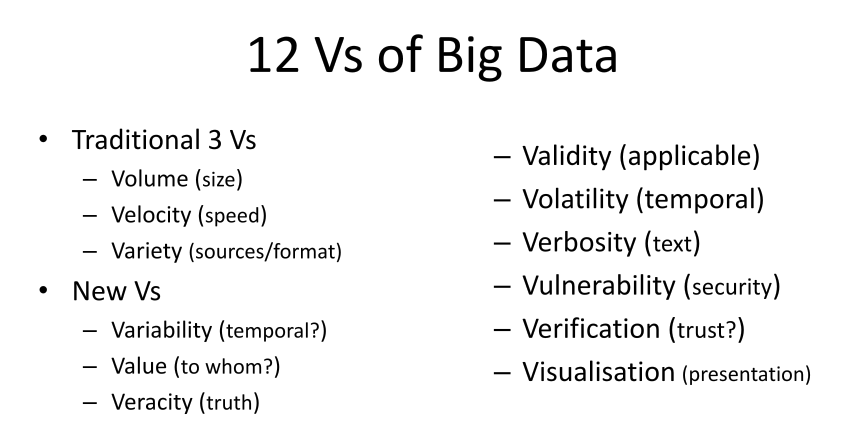 12 Vs of Big Data

• Traditional 3 Vs
  – Volume (size)
  – Velocity (speed)
  – Variety (sources/format)
• New Vs
  – Variability (temporal?)
  – Value (to whom?)
  – Veracity (truth)

  – Validity (applicable)
  – Volatility (temporal)
  – Verbosity (text)
  – Vulnerability (security)
  – Verification (trust?)
  – Visualisation (presentation)